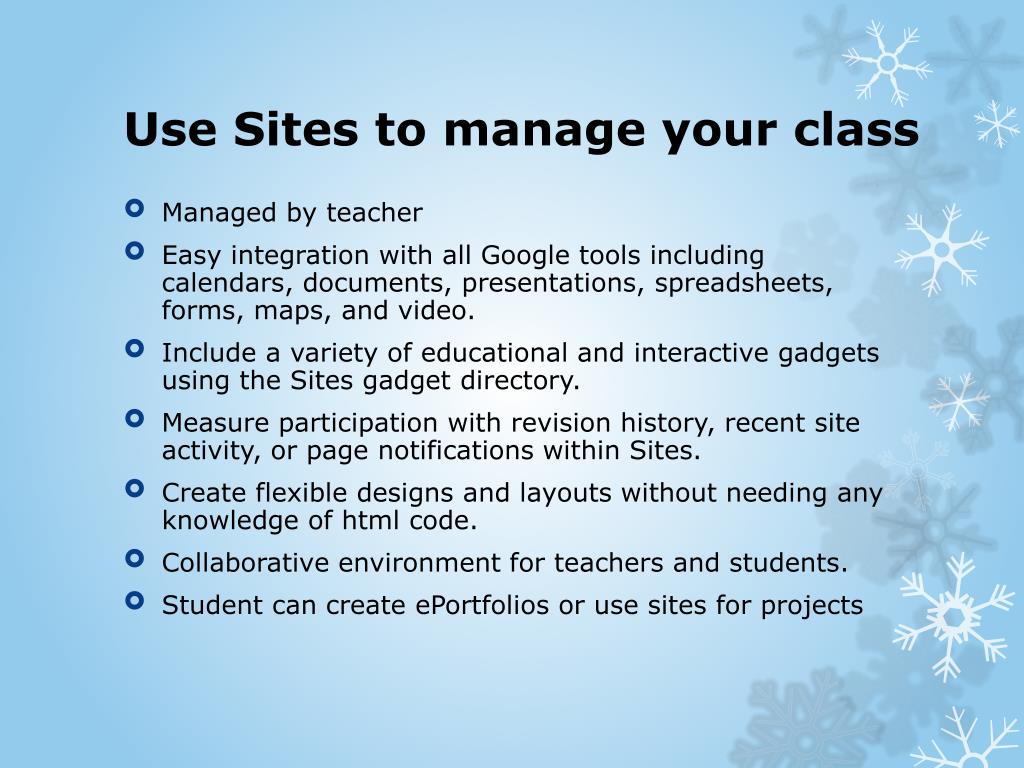 Use Sites to manage your class

- Managed by teacher
- Easy integration with all Google tools including calendars, documents, presentations, spreadsheets, forms, maps, and video.
- Include a variety of educational and interactive gadgets using the Sites gadget directory.
- Measure participation with revision history, recent site activity, or page notifications within Sites.
- Create flexible designs and layouts without needing any knowledge of html code.
- Collaborative environment for teachers and students.
- Student can create ePortfolios or use sites for projects